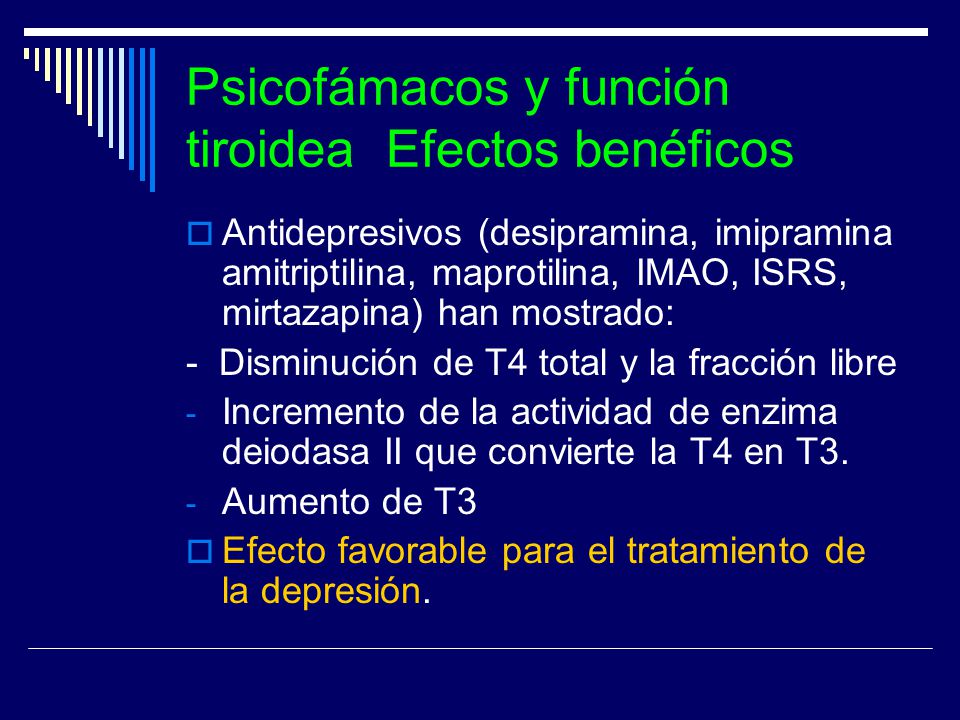 Psicofámacos y función tiroidea  Efectos benéficos

Antidepresivos (desipramina, imipramina amitriptilina, maprotilina, IMAO, ISRS, mirtazapina) han mostrado:

- Disminución de T4 total y la fracción libre

- Incremento de la actividad de enzima deiodasa II que convierte la T4 en T3.

- Aumento de T3

Efecto favorable para el tratamiento de la depresión.